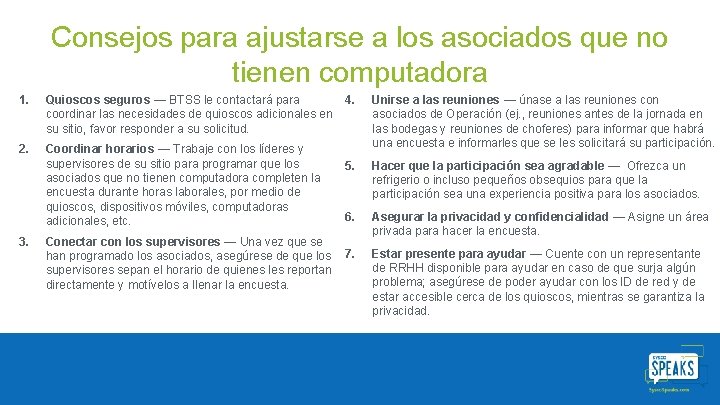 Consejos para ajustarse a los asociados que no tienen computadora

1. Quioscos seguros — BTSS le contactará para coordinar las necesidades de quioscos adicionales en su sitio, favor responder a su solicitud.

2. Coordinar horarios — Trabaje con los líderes y supervisores de su sitio para programar que los asociados que no tienen computadora completen la encuesta durante horas laborales, por medio de quioscos, dispositivos móviles, computadoras adicionales, etc.

3. Conectar con los supervisores — Una vez que se han programado los asociados, asegúrese de que los supervisores sepan el horario de quienes les reportan directamente y motívelos a llenar la encuesta.

4. Unirse a las reuniones — únase a las reuniones con asociados de Operación (ej., reuniones antes de la jornada en las bodegas y reuniones de choferes) para informar que habrá una encuesta e informarles que se les solicitará su participación.

5. Hacer que la participación sea agradable — Ofrezca un refrigerio o incluso pequeños obsequios para que la participación sea una experiencia positiva para los asociados.

6. Asegurar la privacidad y confidencialidad — Asigne un área privada para hacer la encuesta.

7. Estar presente para ayudar — Cuente con un representante de RRHH disponible para ayudar en caso de que surja algún problema; asegúrese de poder ayudar con los ID de red y de estar accesible cerca de los quioscos, mientras se garantiza la privacidad.

SYSCO SPEAKS
SyscoSpeaks.com